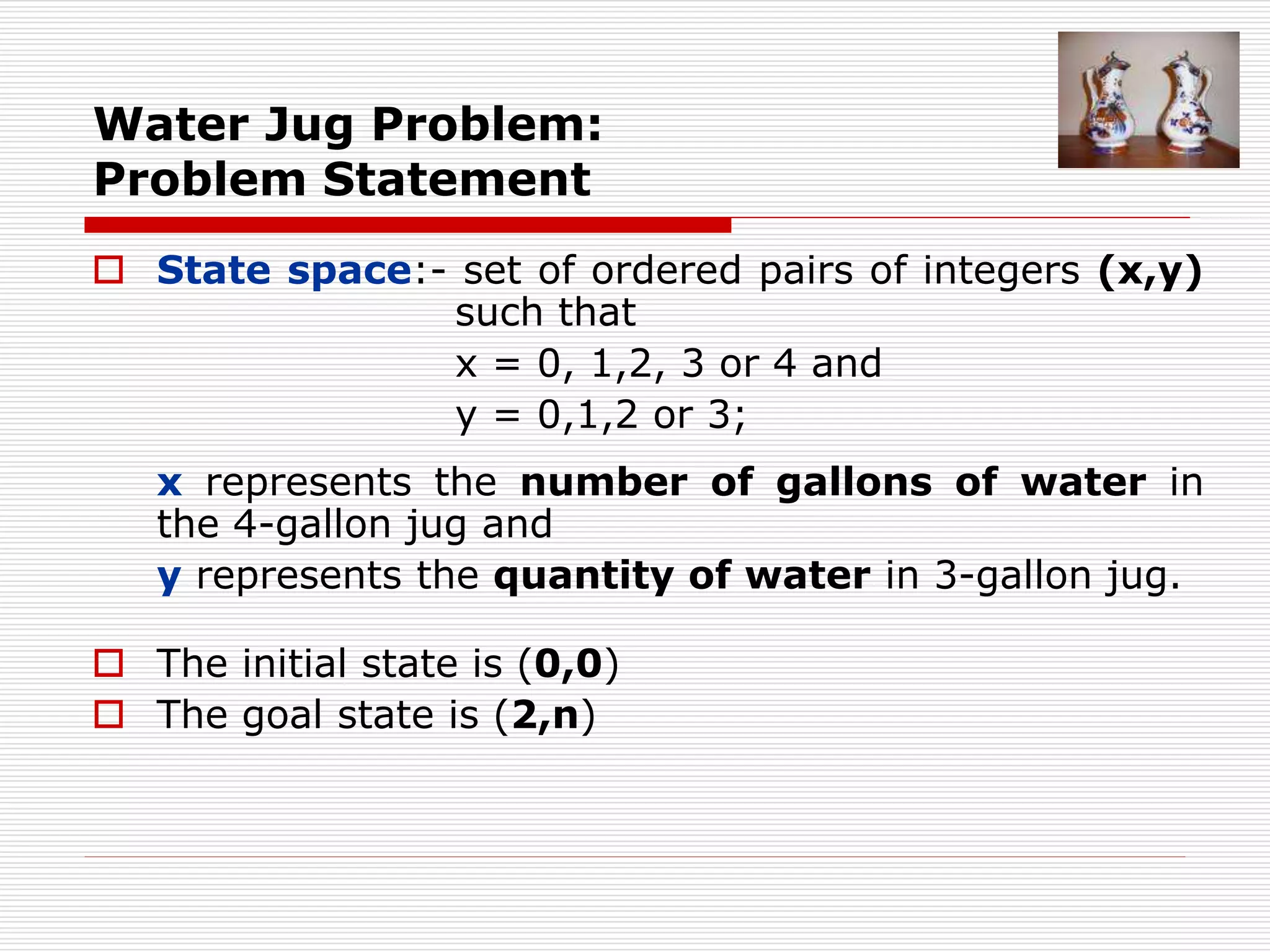 Water Jug Problem:
Problem Statement

State space:- set of ordered pairs of integers (x,y) such that
x = 0, 1,2, 3 or 4 and
y = 0,1,2 or 3;

x represents the number of gallons of water in the 4-gallon jug and
y represents the quantity of water in 3-gallon jug.

The initial state is (0,0)
The goal state is (2,n)